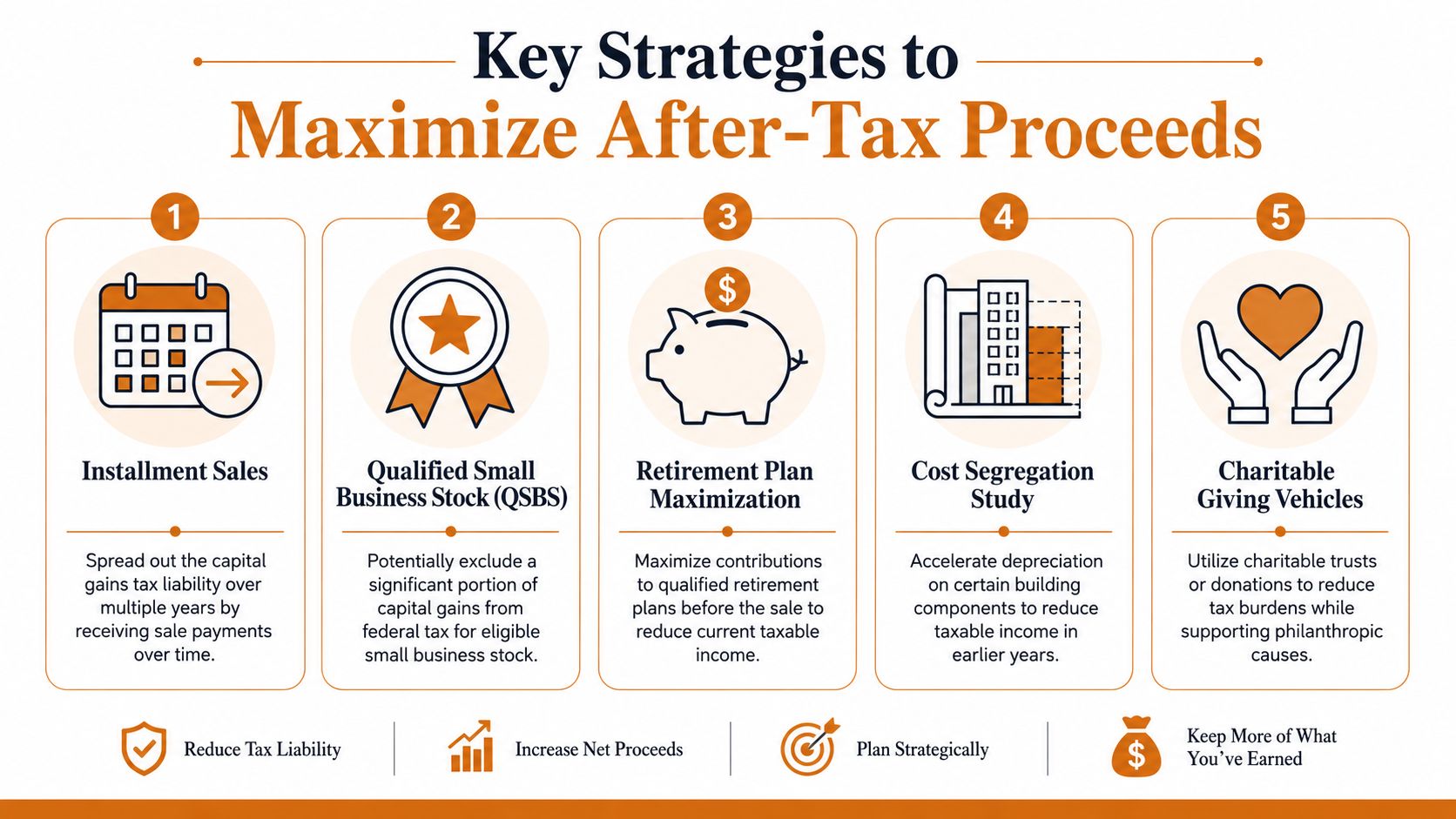 Key Strategies to
Maximize After-Tax Proceeds

1
Installment Sales
Spread out the capital gains tax liability over multiple years by receiving sale payments over time.

2
Qualified Small Business Stock (QSBS)
Potentially exclude a significant portion of capital gains from federal tax for eligible small business stock.

3
$
Retirement Plan Maximization
Maximize contributions to qualified retirement plans before the sale to reduce current taxable income.

4
Cost Segregation Study
Accelerate depreciation on certain building components to reduce taxable income in earlier years.

5
Charitable Giving Vehicles
Utilize charitable trusts or donations to reduce tax burdens while supporting philanthropic causes.

Reduce Tax Liability
Increase Net Proceeds
Plan Strategically
$
Keep More of What You've Earned